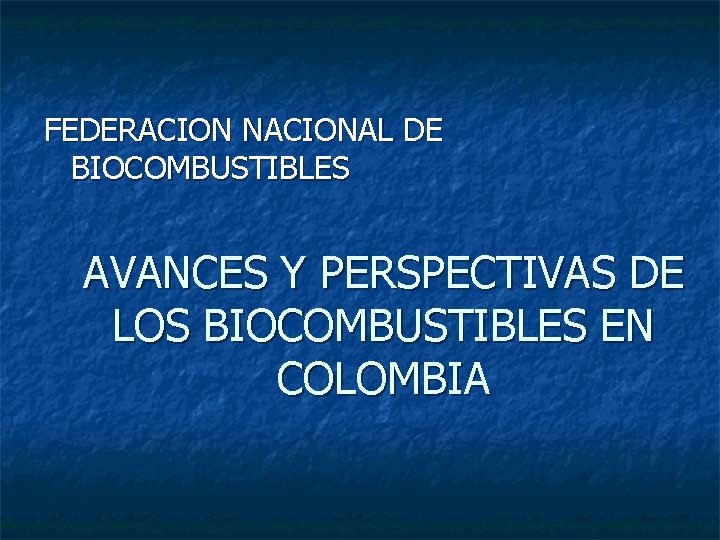 FEDERACION NACIONAL DE BIOCOMBUSTIBLES

AVANCES Y PERSPECTIVAS DE LOS BIOCOMBUSTIBLES EN COLOMBIA